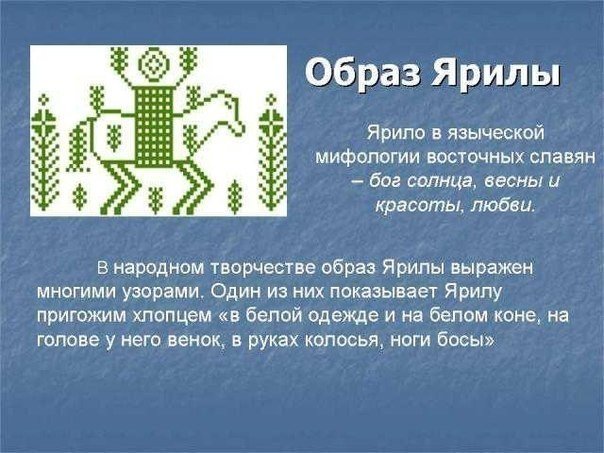 Образ Ярилы

Ярило в языческой мифологии восточных славян – бог солнца, весны и красоты, любви.

В народном творчестве образ Ярилы выражен многими узорами. Один из них показывает Ярилу пригожим хлопцем «в белой одежде и на белом коне, на голове у него венок, в руках колосья, ноги босы»